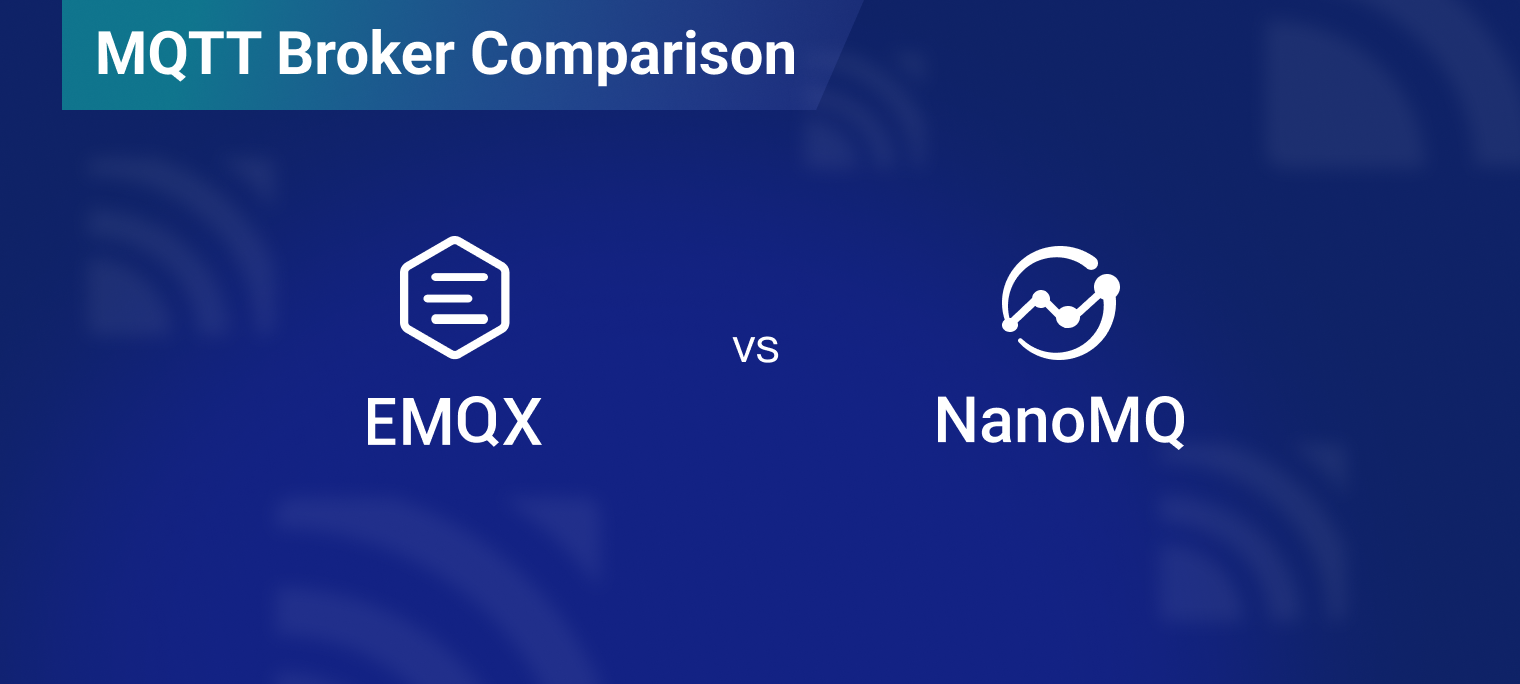 MQTT Broker Comparison

EMQX

VS

NanoMQ